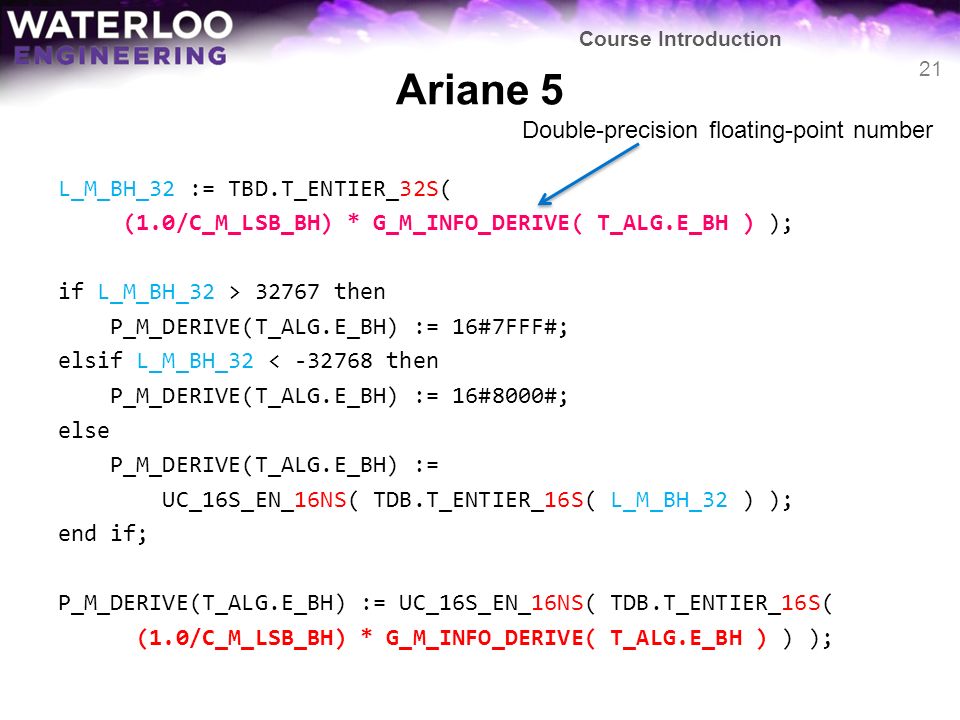 WATERLOO ENGINEERING

Course Introduction

21

Ariane 5

Double-precision floating-point number

L_M_BH_32 := TBD.T_ENTIER_32S(
(1.0/C_M_LSB_BH) * G_M_INFO_DERIVE( T_ALG.E_BH ) );

if L_M_BH_32 > 32767 then
P_M_DERIVE(T_ALG.E_BH) := 16#7FFF#;
elsif L_M_BH_32 < -32768 then
P_M_DERIVE(T_ALG.E_BH) := 16#8000#;
else
P_M_DERIVE(T_ALG.E_BH) :=
UC_16S_EN_16NS( TDB.T_ENTIER_16S( L_M_BH_32 ) );
end if;

P_M_DERIVE(T_ALG.E_BH) := UC_16S_EN_16NS( TDB.T_ENTIER_16S(
(1.0/C_M_LSB_BH) * G_M_INFO_DERIVE( T_ALG.E_BH ) ) );